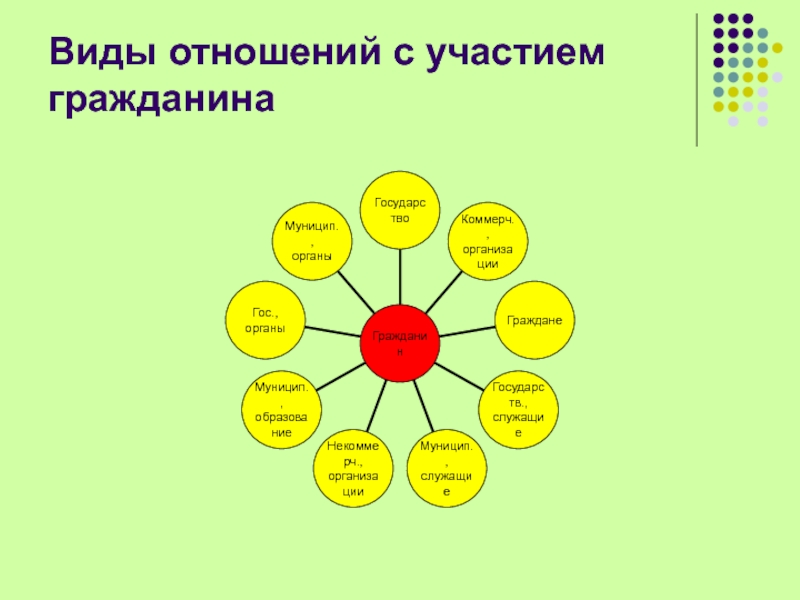 Виды отношений с участием гражданина

Гражданин

Государство

Коммерч., организации

Граждане

Государств., служащие

Муницип., служащие

Некоммерч., организации

Муницип., образование

Гос., органы

Муницип., органы